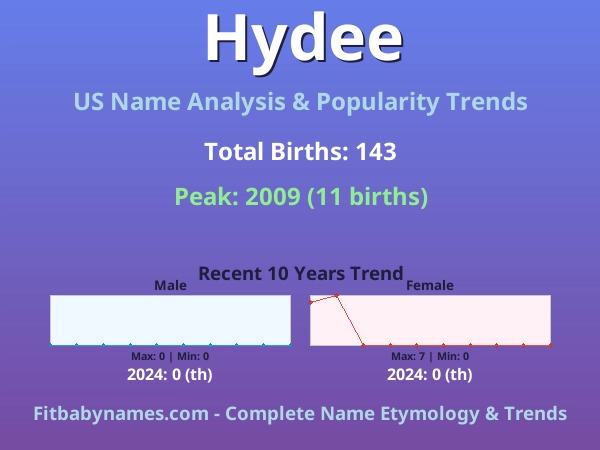 Hydee

US Name Analysis & Popularity Trends

Total Births: 143

Peak: 2009 (11 births)

Recent 10 Years Trend

Male

Max: 0 | Min: 0

2024: 0 (th)

Female

Max: 7 | Min: 0

2024: 0 (th)

Fitbabynames.com - Complete Name Etymology & Trends